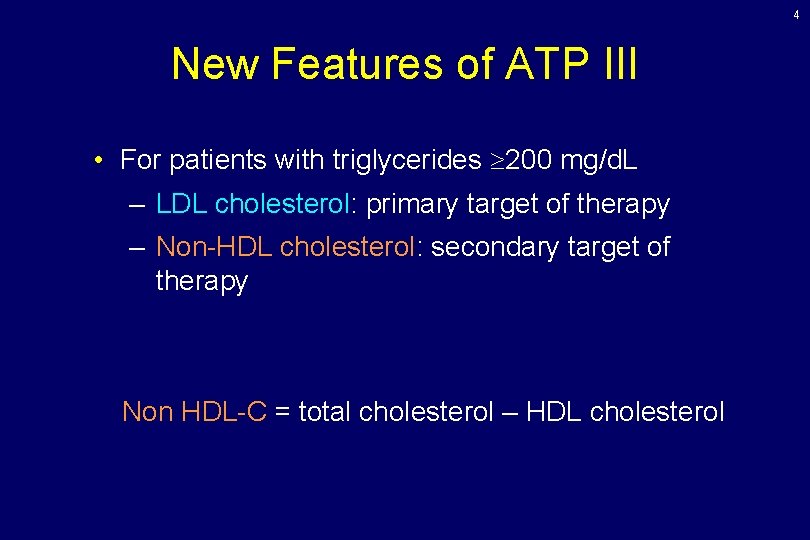 4

New Features of ATP III

• For patients with triglycerides $\geq$200 mg/dL
– LDL cholesterol: primary target of therapy
– Non-HDL cholesterol: secondary target of therapy

Non HDL-C = total cholesterol – HDL cholesterol